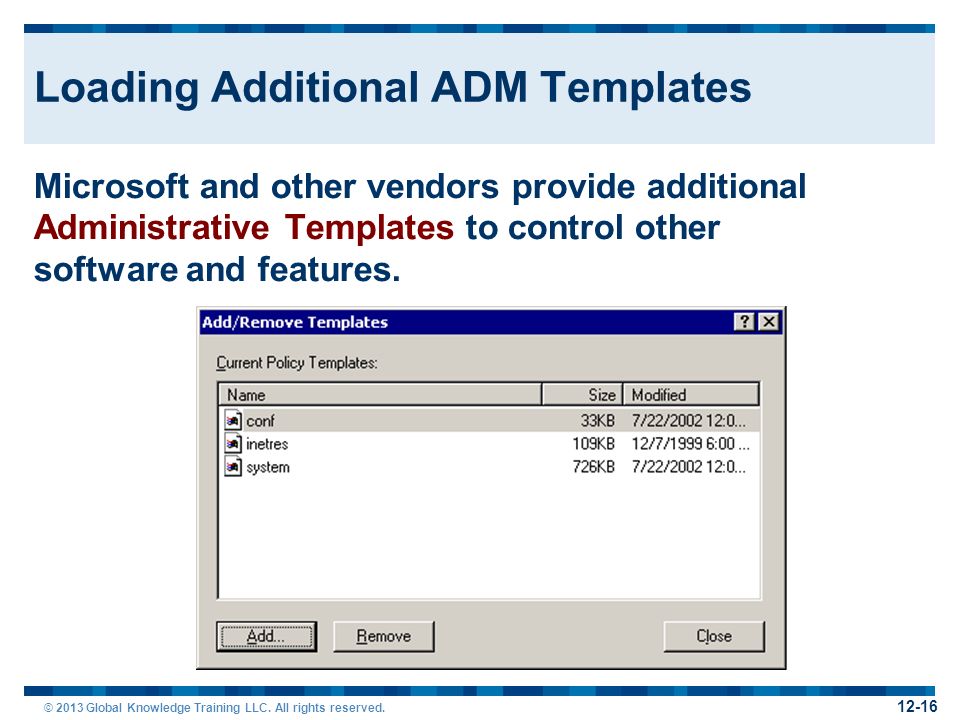 Loading Additional ADM Templates

Microsoft and other vendors provide additional Administrative Templates to control other software and features.

Add/Remove Templates

?

X

Current Policy Templates:

| Name | Size | Modified |
|---|---|---|
| conf | 33KB | 7/22/2002 12:0... |
| inetres | 109KB | 12/7/1999 6:00 ... |
| system | 726KB | 7/22/2002 12:0... |

Add...

Remove

Close

© 2013 Global Knowledge Training LLC. All rights reserved.

12-16